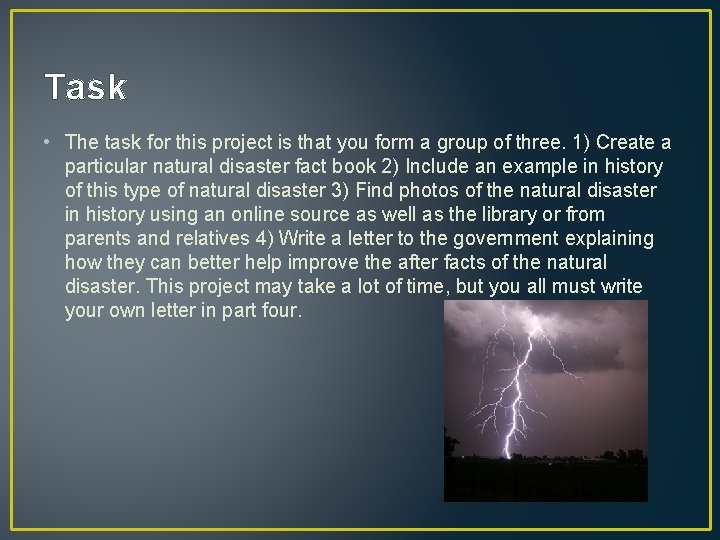 Task

• The task for this project is that you form a group of three. 1) Create a particular natural disaster fact book 2) Include an example in history of this type of natural disaster 3) Find photos of the natural disaster in history using an online source as well as the library or from parents and relatives 4) Write a letter to the government explaining how they can better help improve the after facts of the natural disaster. This project may take a lot of time, but you all must write your own letter in part four.